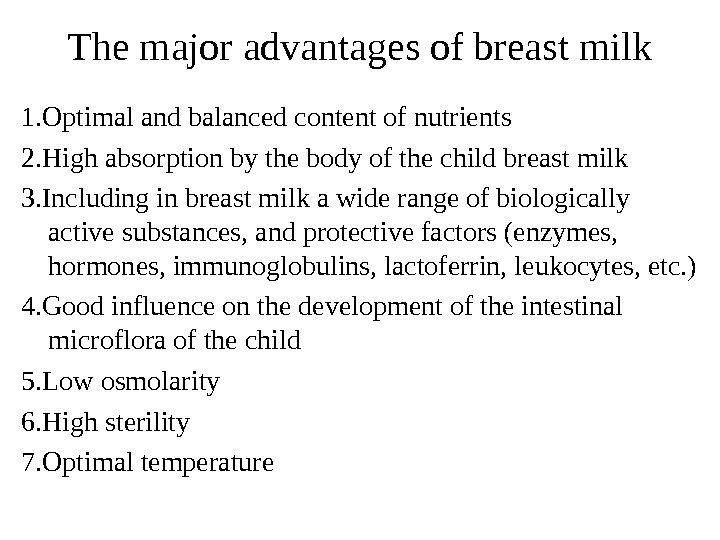 The major advantages of breast milk

1.Optimal and balanced content of nutrients

2.High absorption by the body of the child breast milk

3.Including in breast milk a wide range of biologically active substances, and protective factors (enzymes, hormones, immunoglobulins, lactoferrin, leukocytes, etc.)

4.Good influence on the development of the intestinal microflora of the child

5.Low osmolarity

6.High sterility

7.Optimal temperature